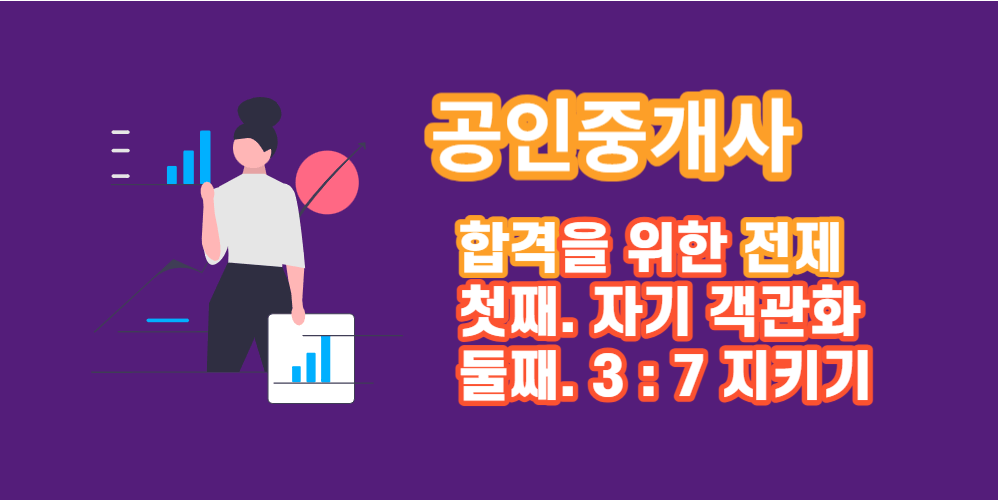 공인중개사

합격을 위한 전제
첫째. 자기 객관화
둘째. 3 : 7 지키기